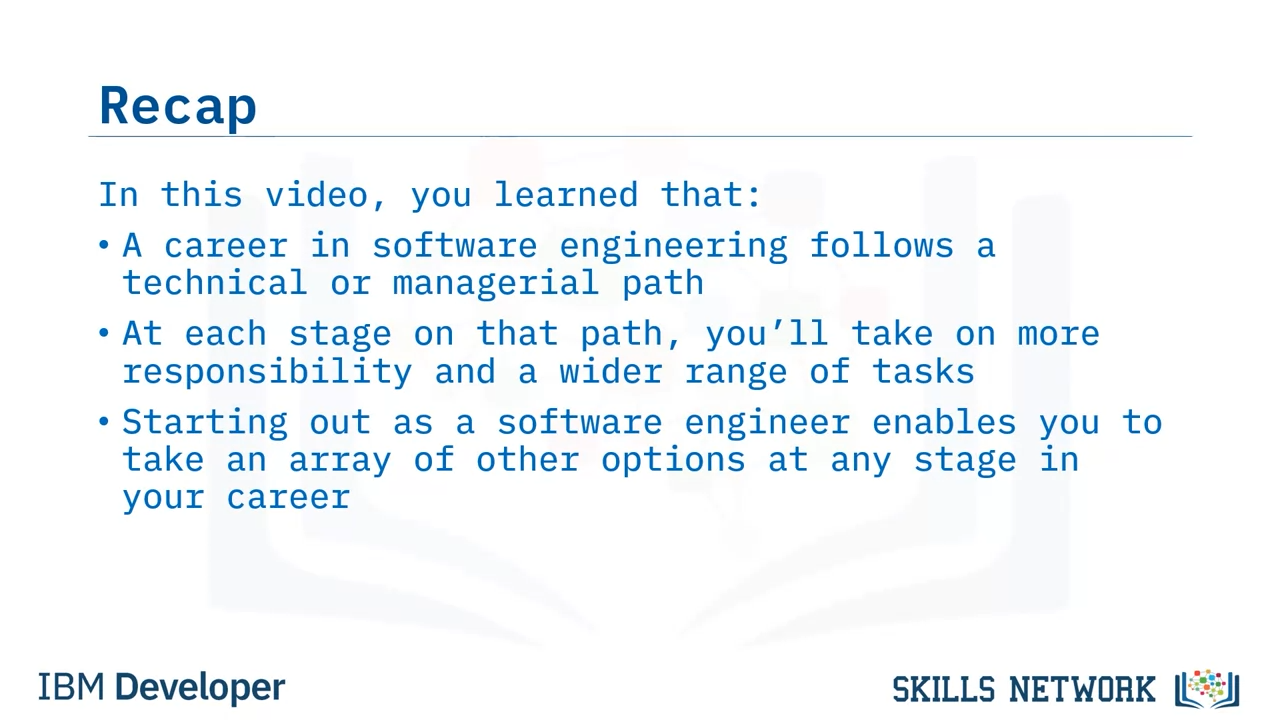 Recap

In this video, you learned that:

• A career in software engineering follows a technical or managerial path

• At each stage on that path, you'll take on more responsibility and a wider range of tasks

• Starting out as a software engineer enables you to take an array of other options at any stage in your career

IBM Developer

SKILLS NETWORK